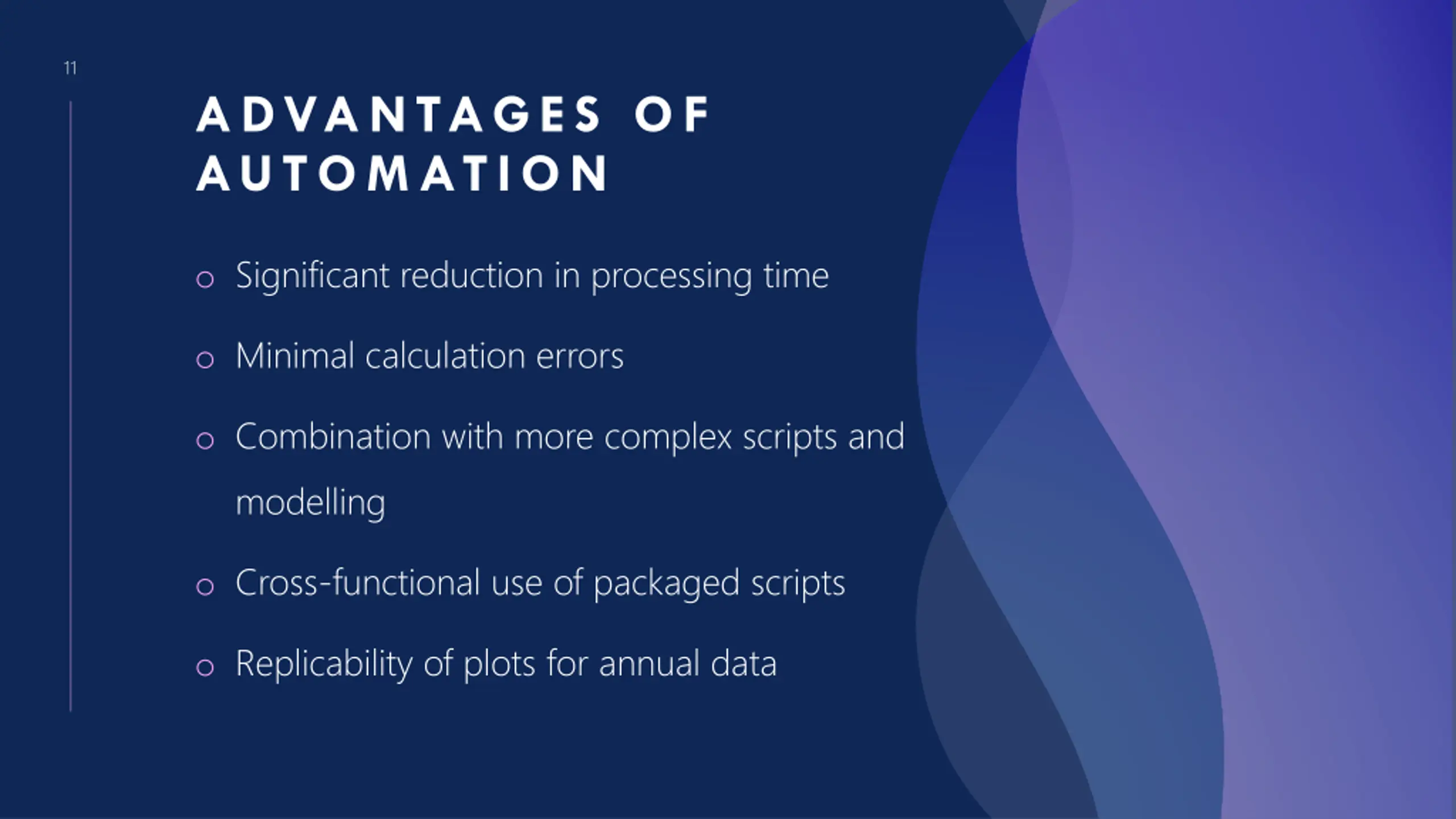 11

ADVANTAGES OF AUTOMATION

o Significant reduction in processing time

o Minimal calculation errors

o Combination with more complex scripts and modelling

o Cross-functional use of packaged scripts

o Replicability of plots for annual data